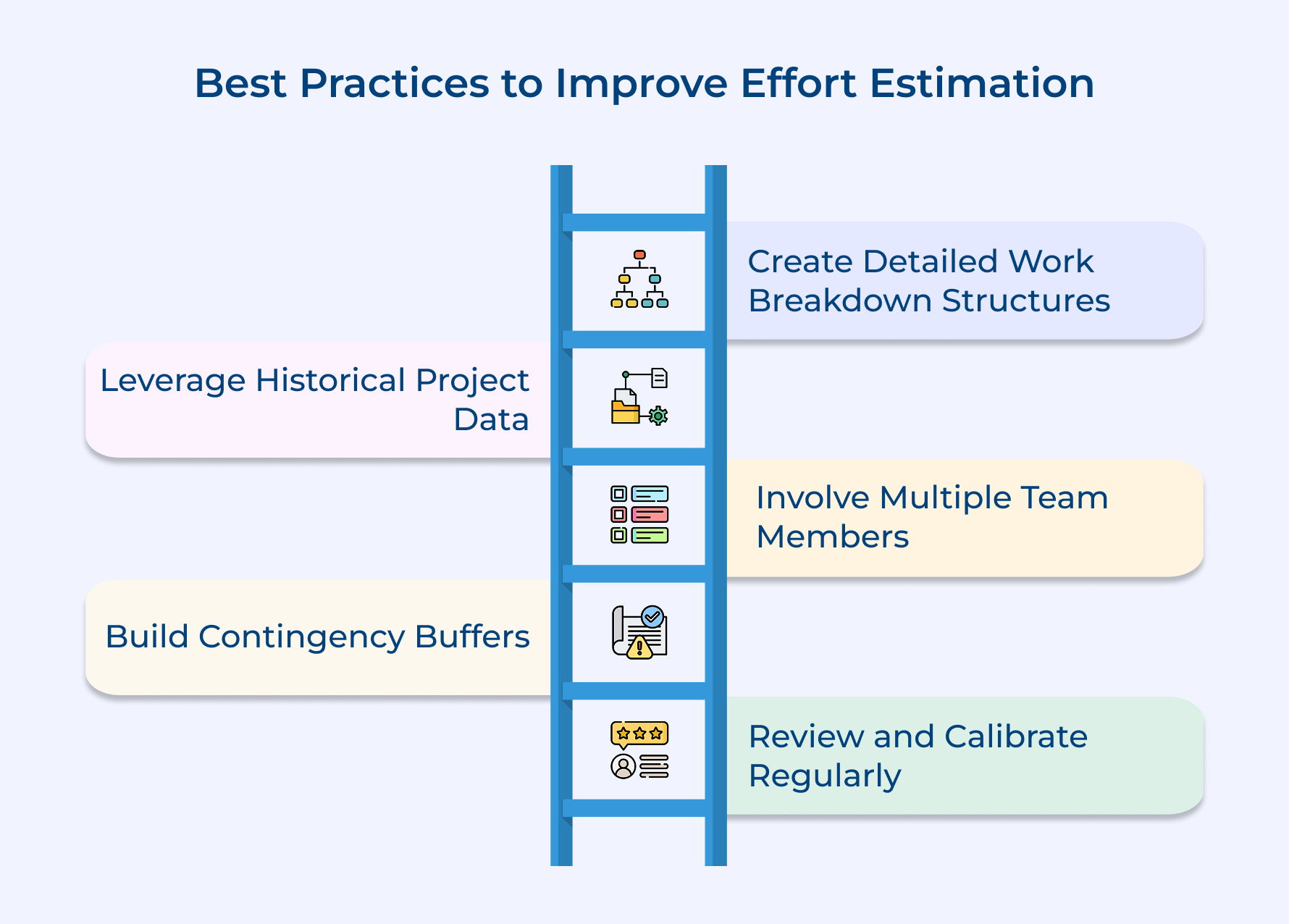 Best Practices to Improve Effort Estimation

Create Detailed Work Breakdown Structures

Leverage Historical Project Data

Involve Multiple Team Members

Build Contingency Buffers

Review and Calibrate Regularly